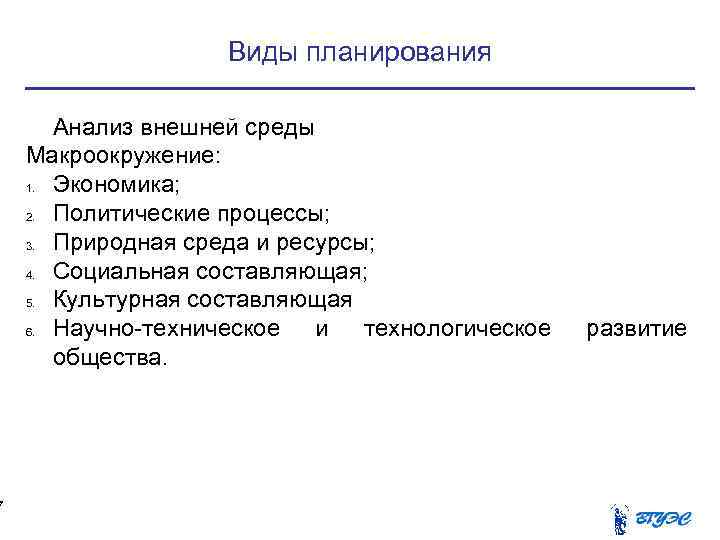 Виды планирования

Анализ внешней среды
Макроокружение:
1. Экономика;
2. Политические процессы;
3. Природная среда и ресурсы;
4. Социальная составляющая;
5. Культурная составляющая
6. Научно-техническое и технологическое развитие общества.

7

ВГУЭС